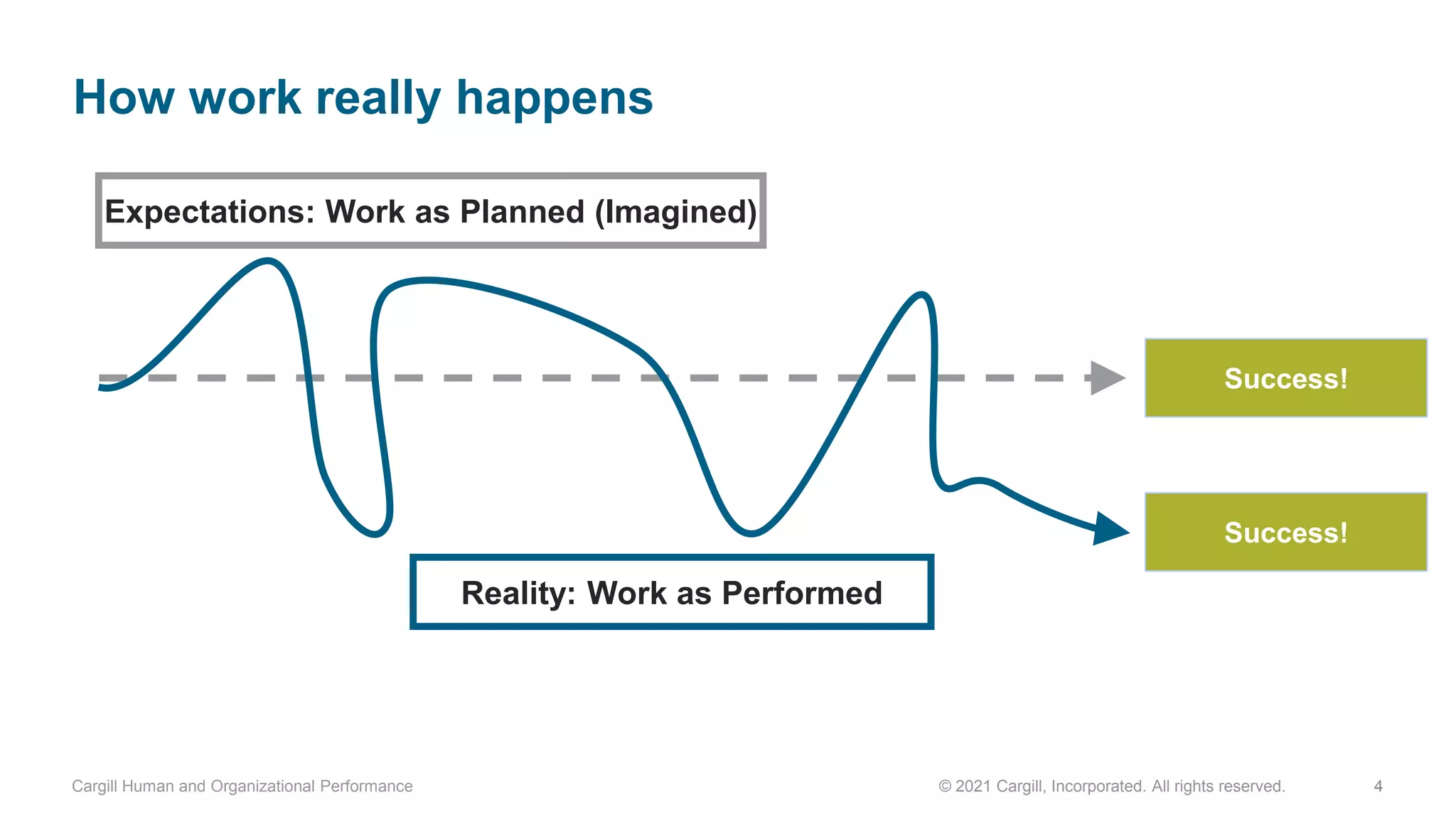 How work really happens

Expectations: Work as Planned (Imagined)

Success!

Success!

Reality: Work as Performed

Cargill Human and Organizational Performance

© 2021 Cargill, Incorporated. All rights reserved.

4